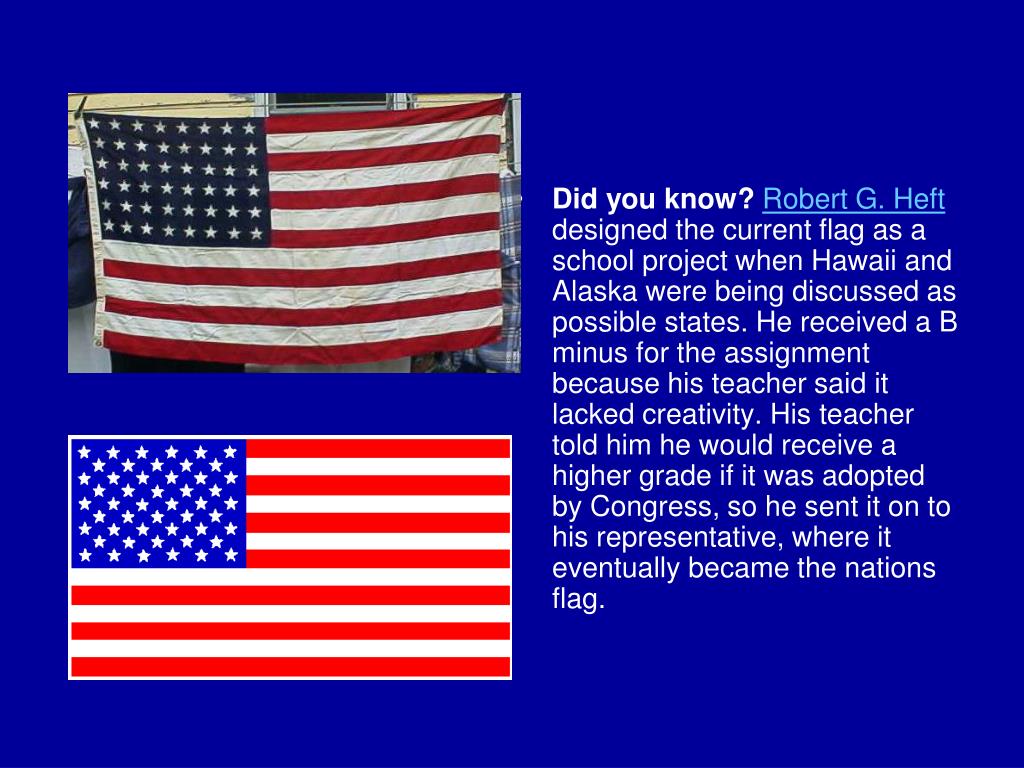 Did you know? Robert G. Heft designed the current flag as a school project when Hawaii and Alaska were being discussed as possible states. He received a B minus for the assignment because his teacher said it lacked creativity. His teacher told him he would receive a higher grade if it was adopted by Congress, so he sent it on to his representative, where it eventually became the nations flag.